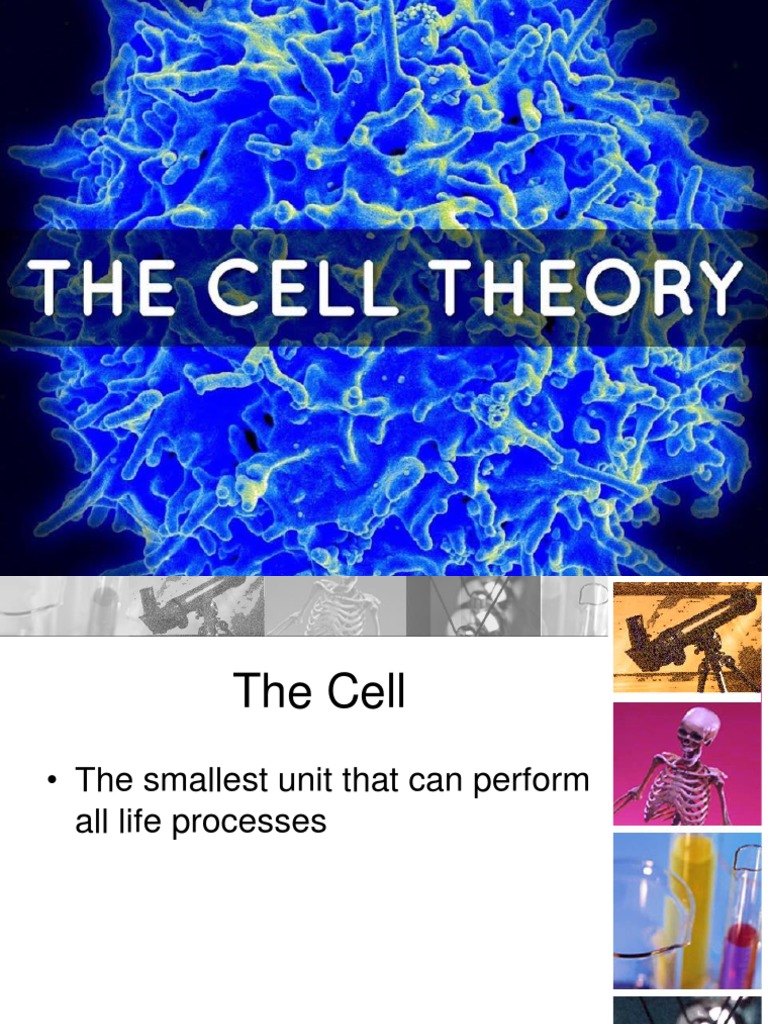 THE CELL THEORY

The Cell

• The smallest unit that can perform all life processes